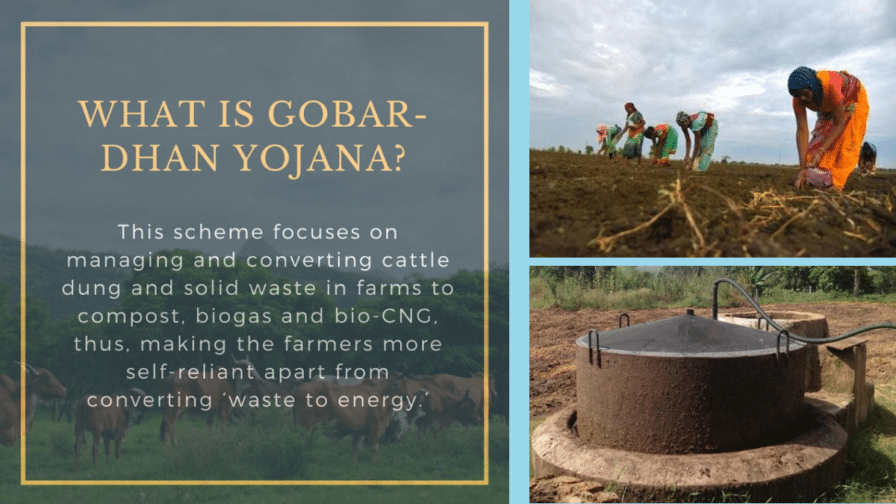 WHAT IS GOBAR-DHAN YOJANA?

This scheme focuses on managing and converting cattle dung and solid waste in farms to compost, biogas and bio-CNG, thus, making the farmers more self-reliant apart from converting 'waste to energy.'